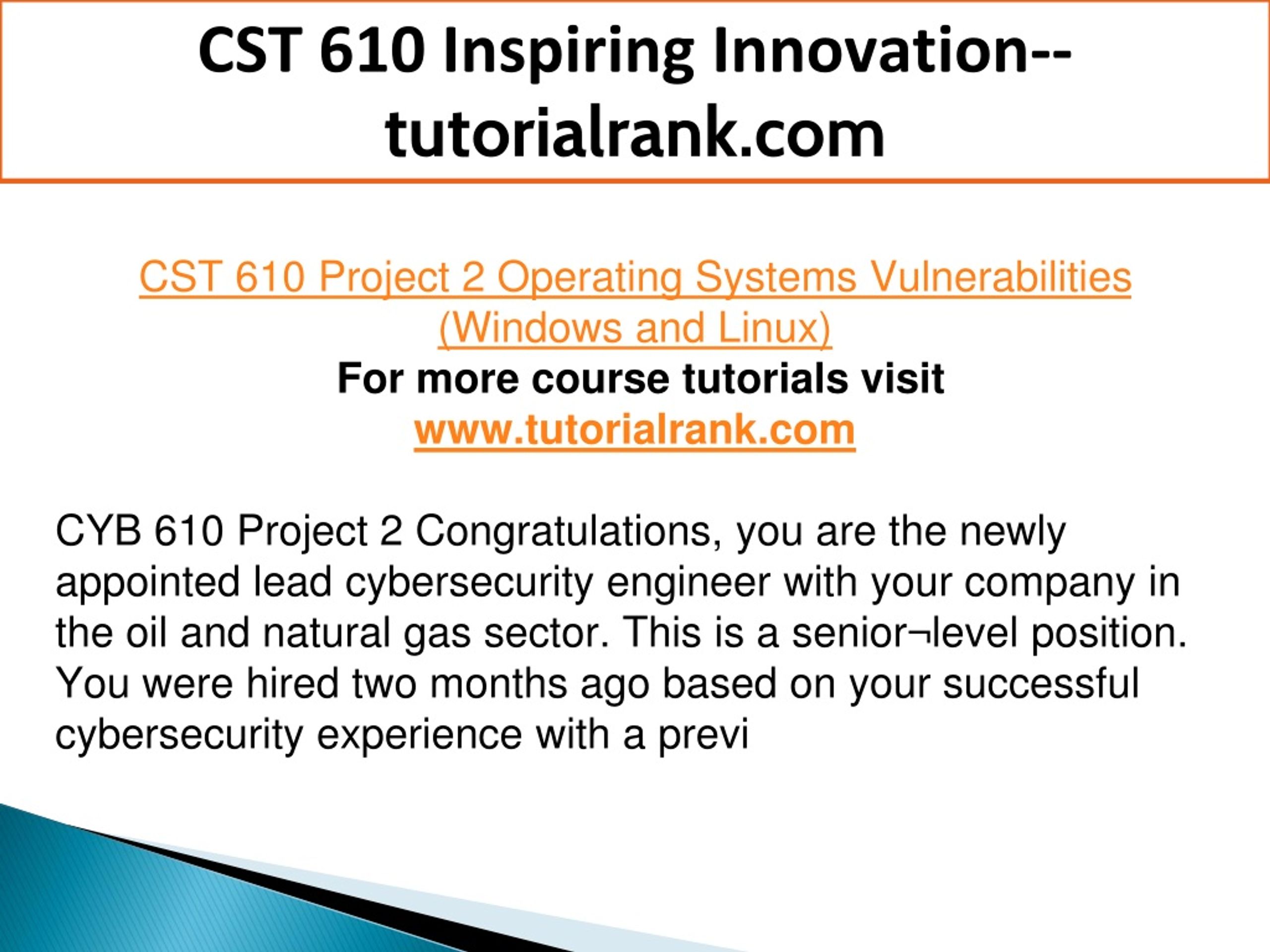 CST 610 Inspiring Innovation--tutorialrank.com

CST 610 Project 2 Operating Systems Vulnerabilities (Windows and Linux)
For more course tutorials visit
www.tutorialrank.com

CYB 610 Project 2 Congratulations, you are the newly appointed lead cybersecurity engineer with your company in the oil and natural gas sector. This is a senior¬level position. You were hired two months ago based on your successful cybersecurity experience with a previ